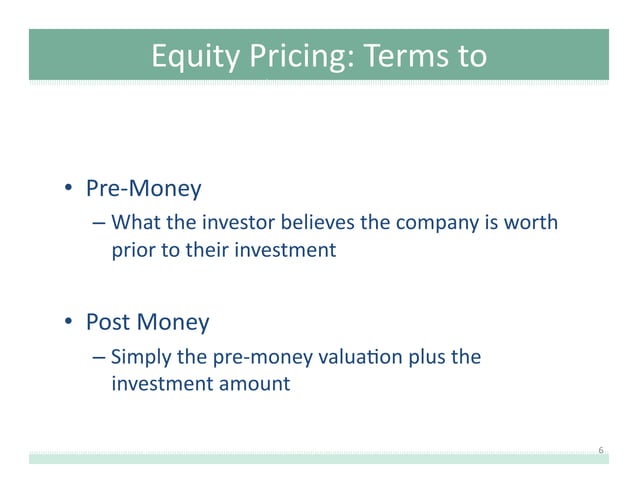 Equity Pricing: Terms to

• Pre-Money
– What the investor believes the company is worth prior to their investment

• Post Money
– Simply the pre-money valuation plus the investment amount

6